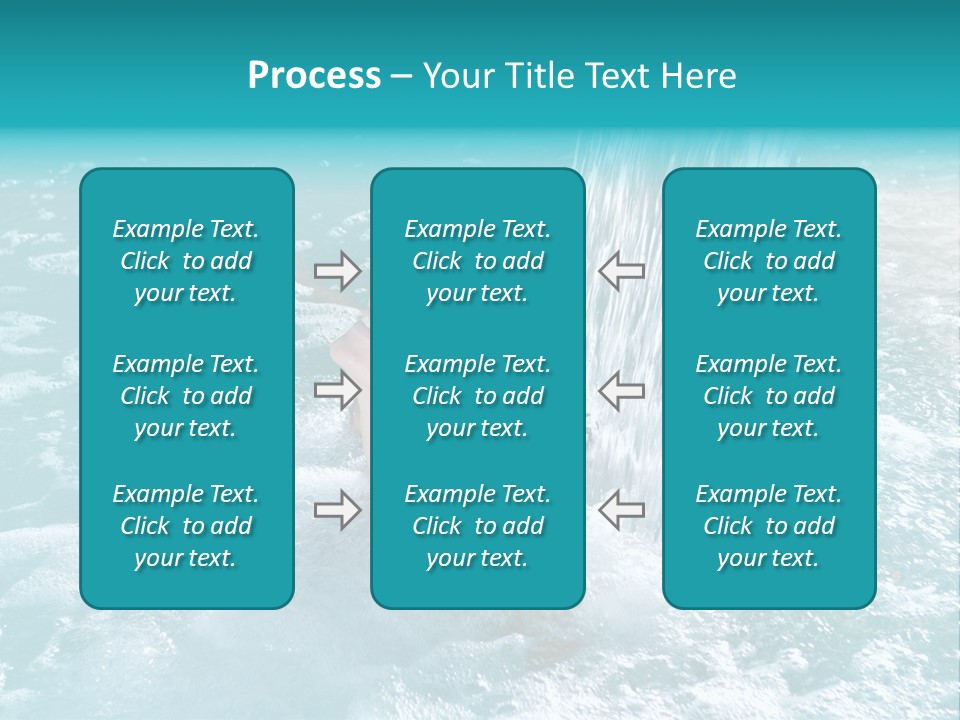 Process – Your Title Text Here

Example Text. Click to add your text.

Example Text. Click to add your text.

Example Text. Click to add your text.

Example Text. Click to add your text.

Example Text. Click to add your text.

Example Text. Click to add your text.

Example Text. Click to add your text.

Example Text. Click to add your text.

Example Text. Click to add your text.